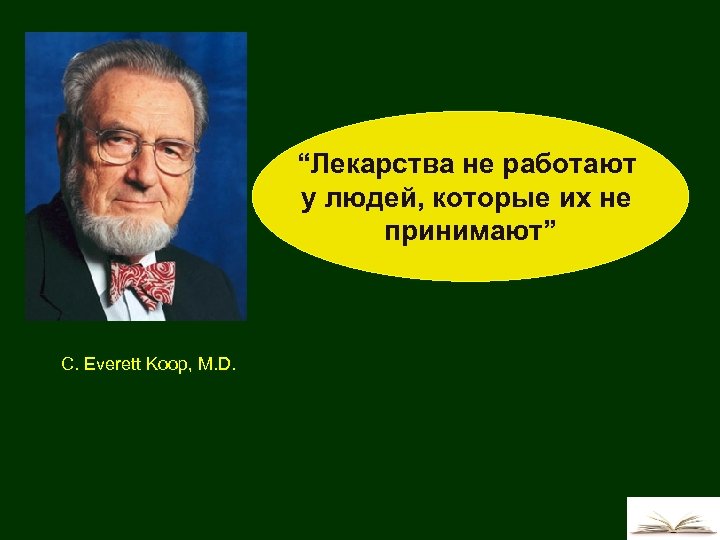 “Лекарства не работают у людей, которые их не принимают”

C. Everett Koop, M.D.